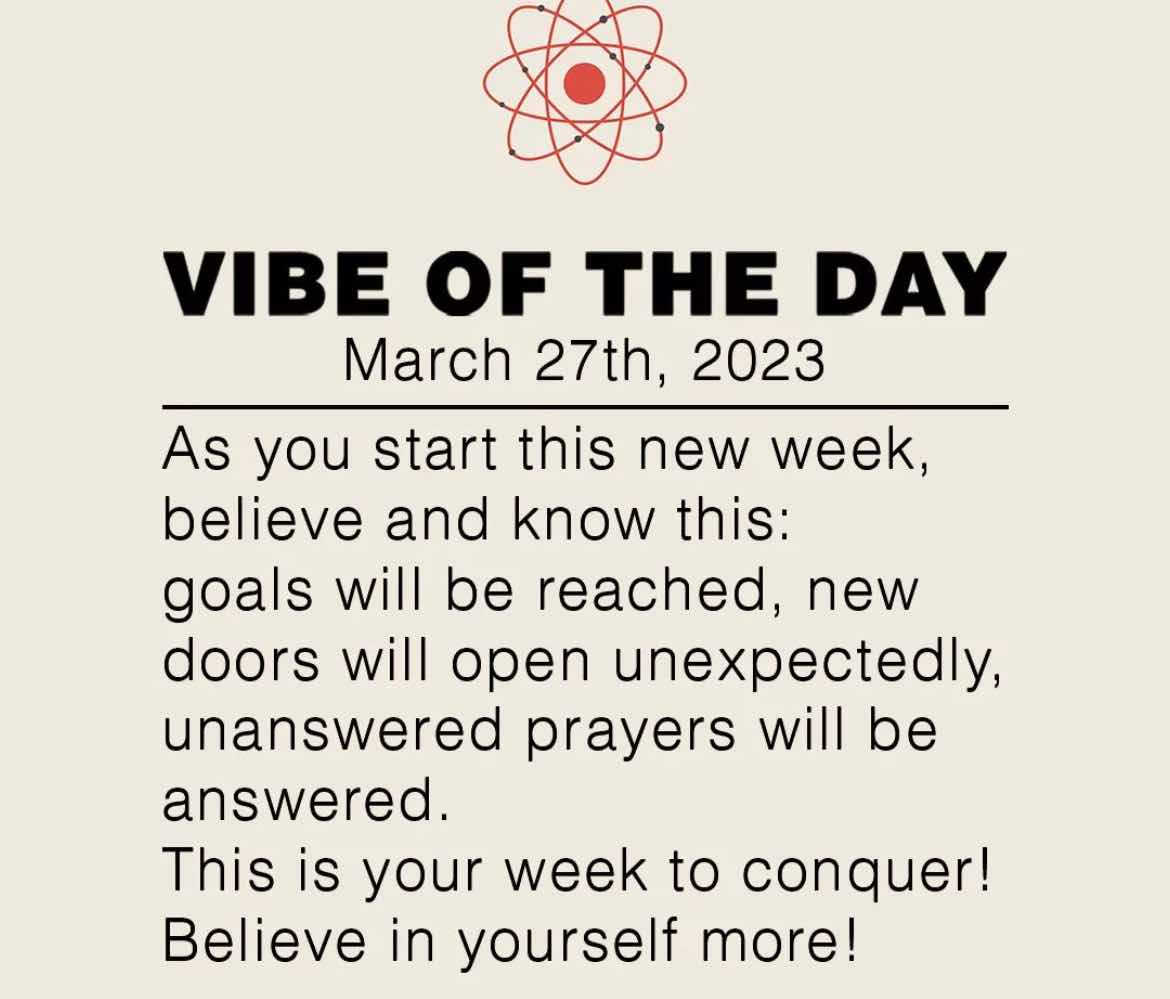 VIBE OF THE DAY
March 27th, 2023

As you start this new week, believe and know this:
goals will be reached, new doors will open unexpectedly, unanswered prayers will be answered.
This is your week to conquer!
Believe in yourself more!